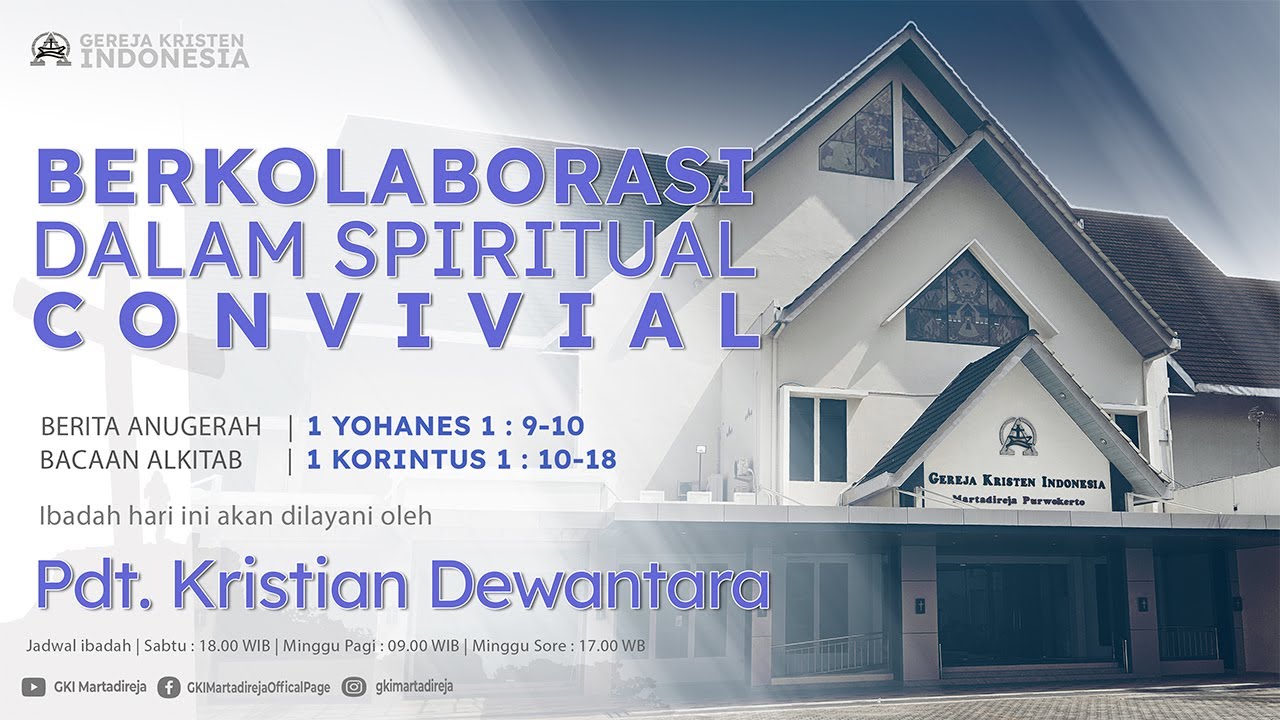 GEREJA KRISTEN INDONESIA

BERKOLABORASI DALAM SPIRITUAL CONVIVIAL

BERITA ANUGERAH | 1 YOHANES 1 : 9-10
BACAAN ALKITAB | 1 KORINTUS 1 : 10-18

Ibadah hari ini akan dilayani oleh

Pdt. Kristian Dewantara

Jadwal ibadah | Sabtu : 18.00 WIB | Minggu Pagi : 09.00 WIB | Minggu Sore : 17.00 WB

GKI Martadireja GKIMartadirejaOfficalPage gkimartadireja

GEREJA KRISTEN INDONESIA
Martadireja Purwokerto